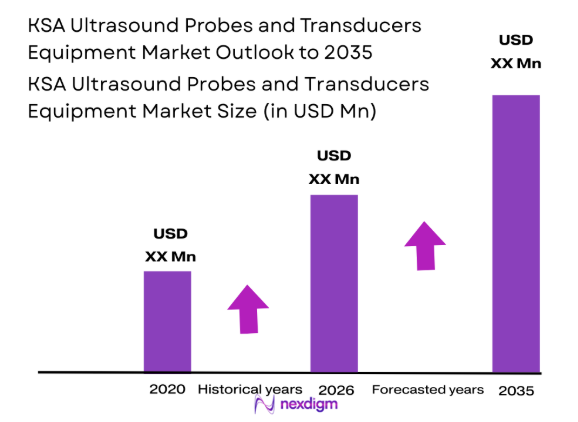 KSA Ultrasound Probes and Transducers Equipment Market Outlook to 2035

KSA Ultrasound Probes and Transducers Equipment Market Size (in USD Mn)

USD XX Mn

USD XX Mn

USD XX Mn

2020 Historical years 2026 Forecasted years 2035

nexdigm